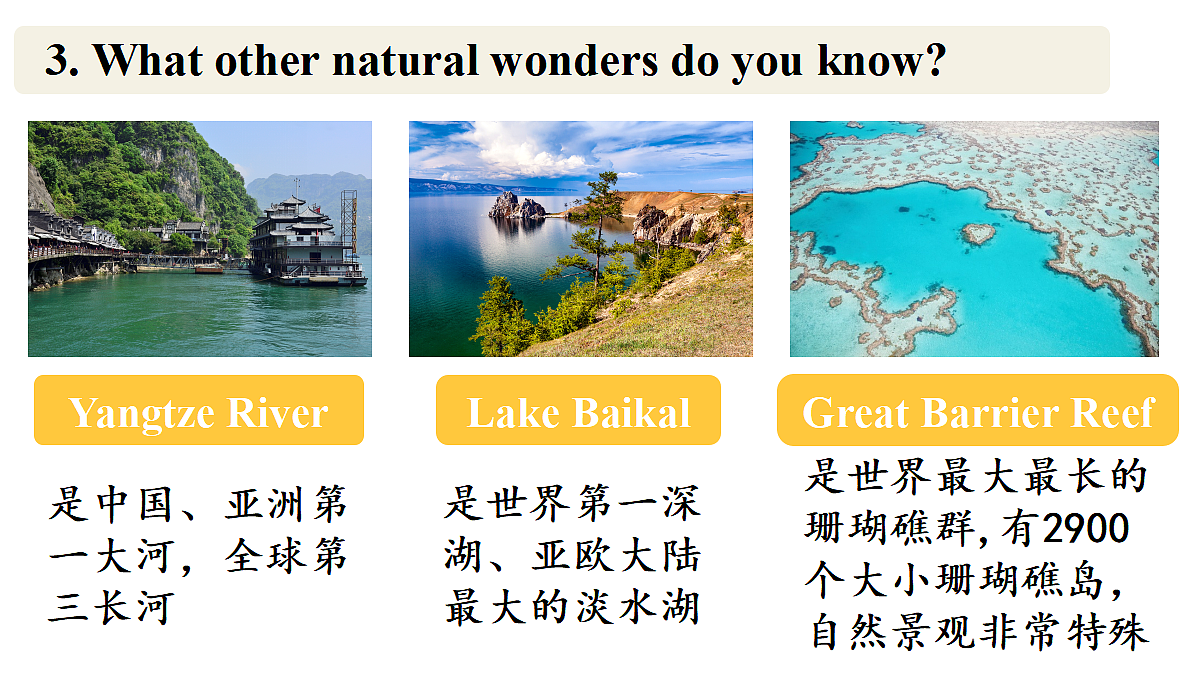 3. What other natural wonders do you know?

Yangtze River

是中国、亚洲第一大河，全球第三长河

Lake Baikal

是世界第一深湖、亚欧大陆最大的淡水湖

Great Barrier Reef

是世界最大最长的珊瑚礁群，有2900个大小珊瑚礁岛，自然景观非常特殊